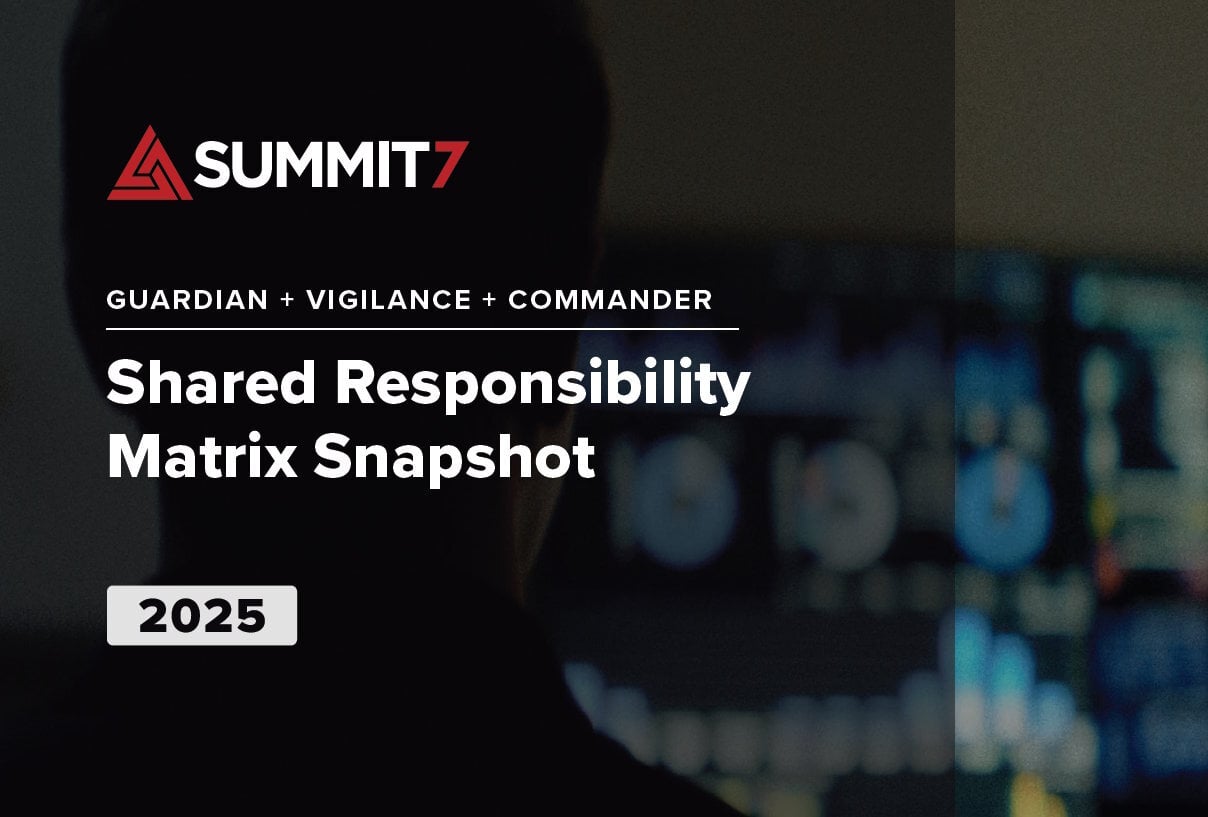 SUMMIT7

GUARDIAN + VIGILANCE + COMMANDER

Shared Responsibility Matrix Snapshot

2025